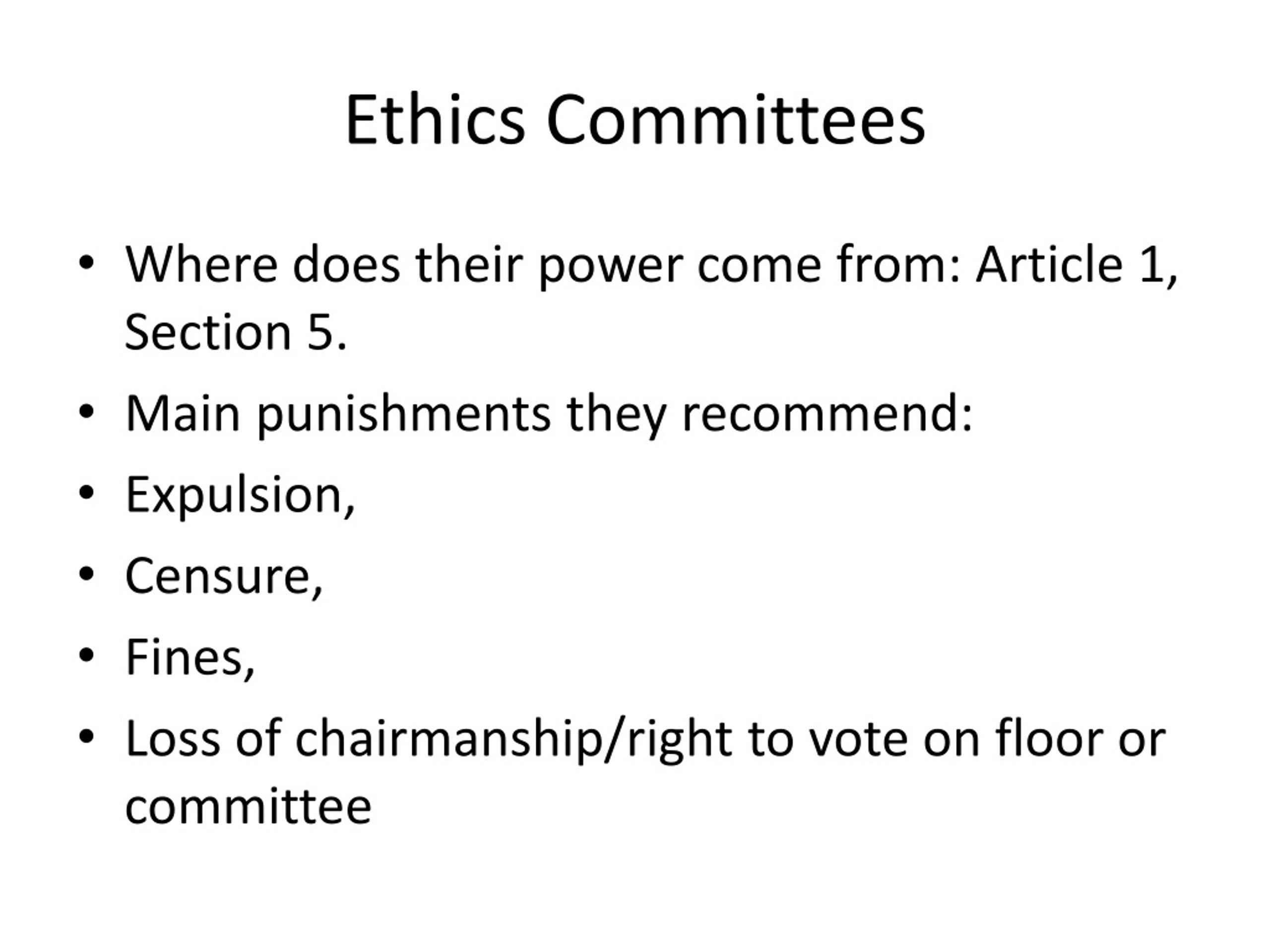 Ethics Committees

• Where does their power come from: Article 1, Section 5.
• Main punishments they recommend:
• Expulsion,
• Censure,
• Fines,
• Loss of chairmanship/right to vote on floor or committee